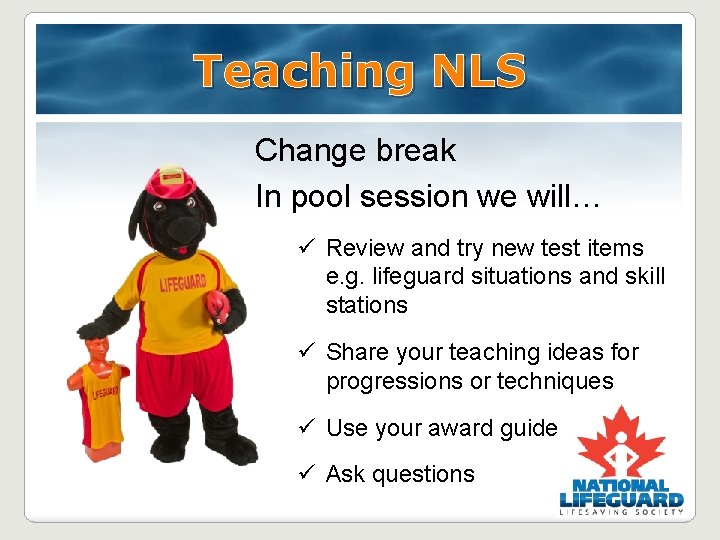 Teaching NLS

Change break

In pool session we will…

✓ Review and try new test items e.g. lifeguard situations and skill stations

✓ Share your teaching ideas for progressions or techniques

✓ Use your award guide

✓ Ask questions

LIFEGUARD

LIFEGUARD

NATIONAL
LIFEGUARD
LIFESAVING SOCIETY